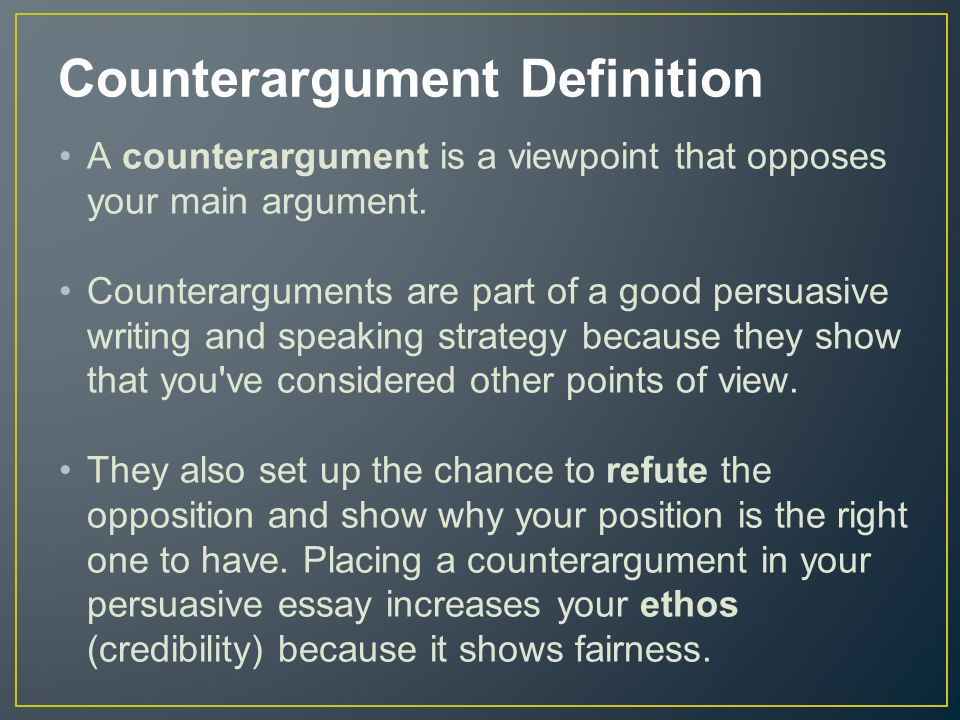 Counterargument Definition

• A counterargument is a viewpoint that opposes your main argument.

• Counterarguments are part of a good persuasive writing and speaking strategy because they show that you've considered other points of view.

• They also set up the chance to refute the opposition and show why your position is the right one to have. Placing a counterargument in your persuasive essay increases your ethos (credibility) because it shows fairness.